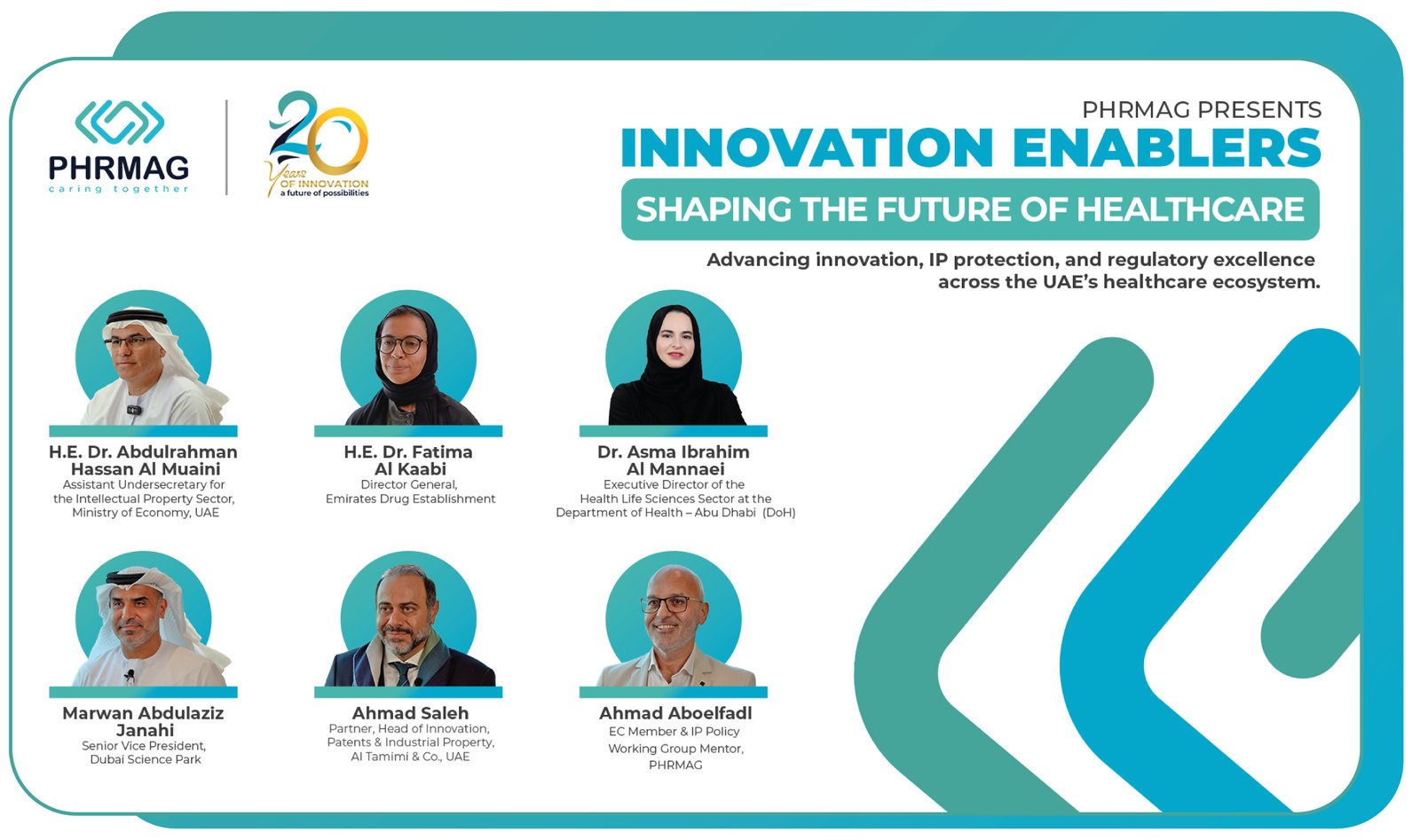 PHRMAG
caring together

20 Years OF INNOVATION
a future of possibilities

PHRMAG PRESENTS
INNOVATION ENABLERS
SHAPING THE FUTURE OF HEALTHCARE
Advancing innovation, IP protection, and regulatory excellence across the UAE's healthcare ecosystem.

H.E. Dr. Abdulrahman Hassan Al Muaini
Assistant Undersecretary for the Intellectual Property Sector, Ministry of Economy, UAE

H.E. Dr. Fatima Al Kaabi
Director General, Emirates Drug Establishment

Dr. Asma Ibrahim Al Mannaei
Executive Director of the Health Life Sciences Sector at the Department of Health – Abu Dhabi (DoH)

Marwan Abdulaziz Janahi
Senior Vice President, Dubai Science Park

Ahmad Saleh
Partner, Head of Innovation, Patents & Industrial Property, Al Tamimi & Co., UAE

Ahmad Aboelfadl
EC Member & IP Policy Working Group Mentor, PHRMAG